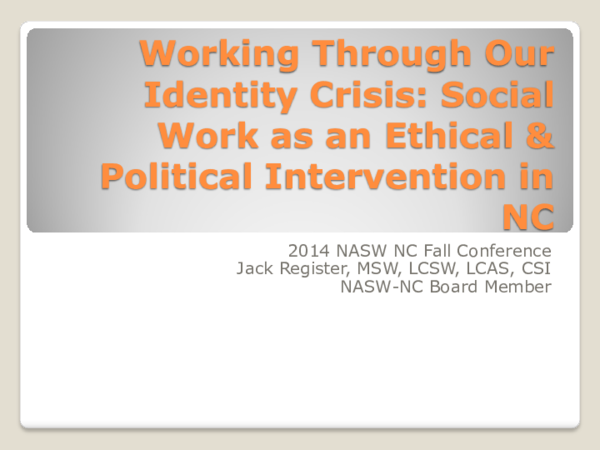 Working Through Our Identity Crisis: Social Work as an Ethical & Political Intervention in NC

2014 NASW NC Fall Conference
Jack Register, MSW, LCSW, LCAS, CSI
NASW-NC Board Member